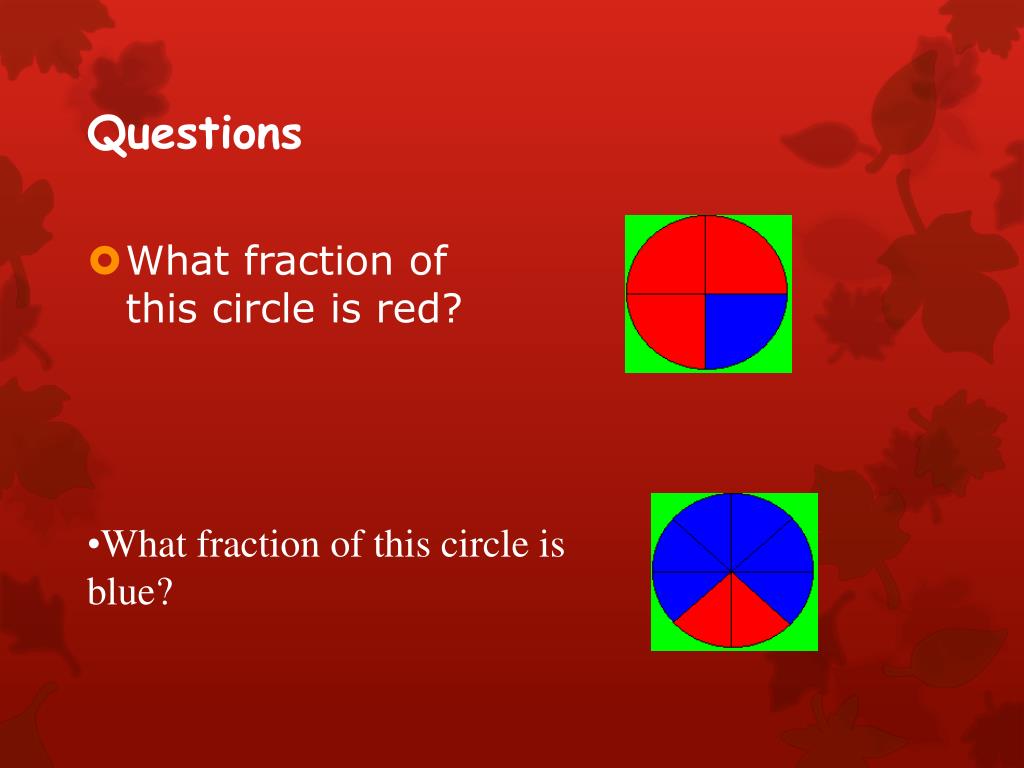 Questions

What fraction of this circle is red?

•What fraction of this circle is blue?